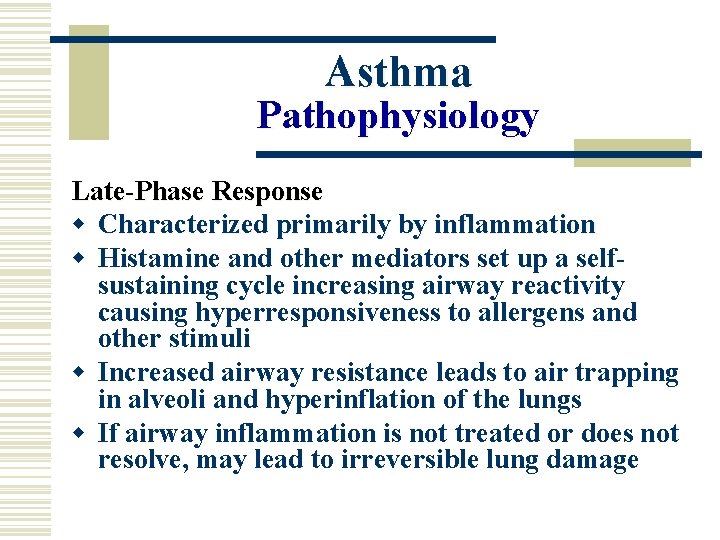 Asthma
Pathophysiology

Late-Phase Response

- Characterized primarily by inflammation
- Histamine and other mediators set up a self-sustaining cycle increasing airway reactivity causing hyperresponsiveness to allergens and other stimuli
- Increased airway resistance leads to air trapping in alveoli and hyperinflation of the lungs
- If airway inflammation is not treated or does not resolve, may lead to irreversible lung damage